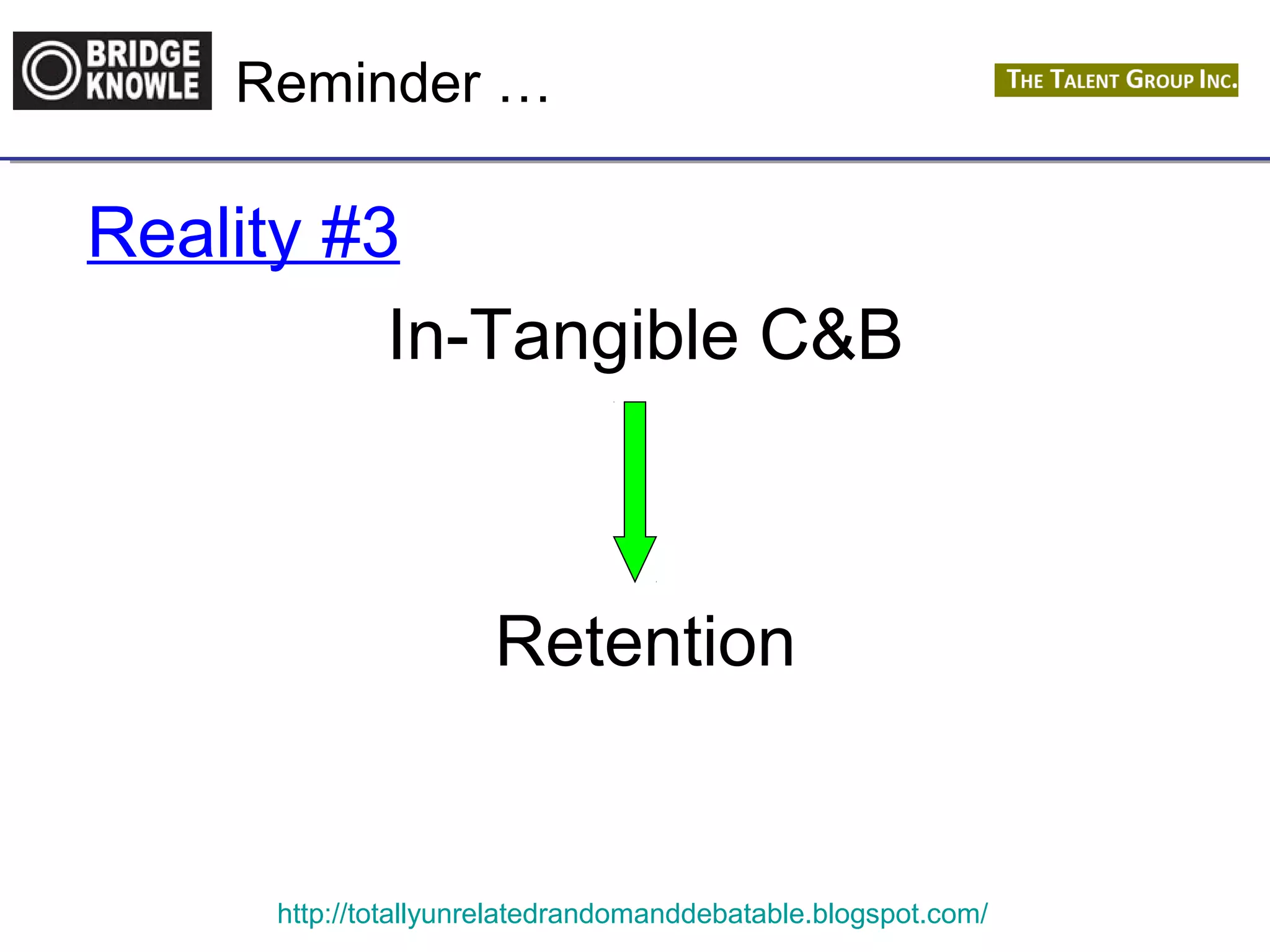 BRIDGE
KNOWLE

Reminder …

THE TALENT GROUP INC.

Reality #3

In-Tangible C&B

Retention

http://totallyunrelatedrandomanddebatable.blogspot.com/